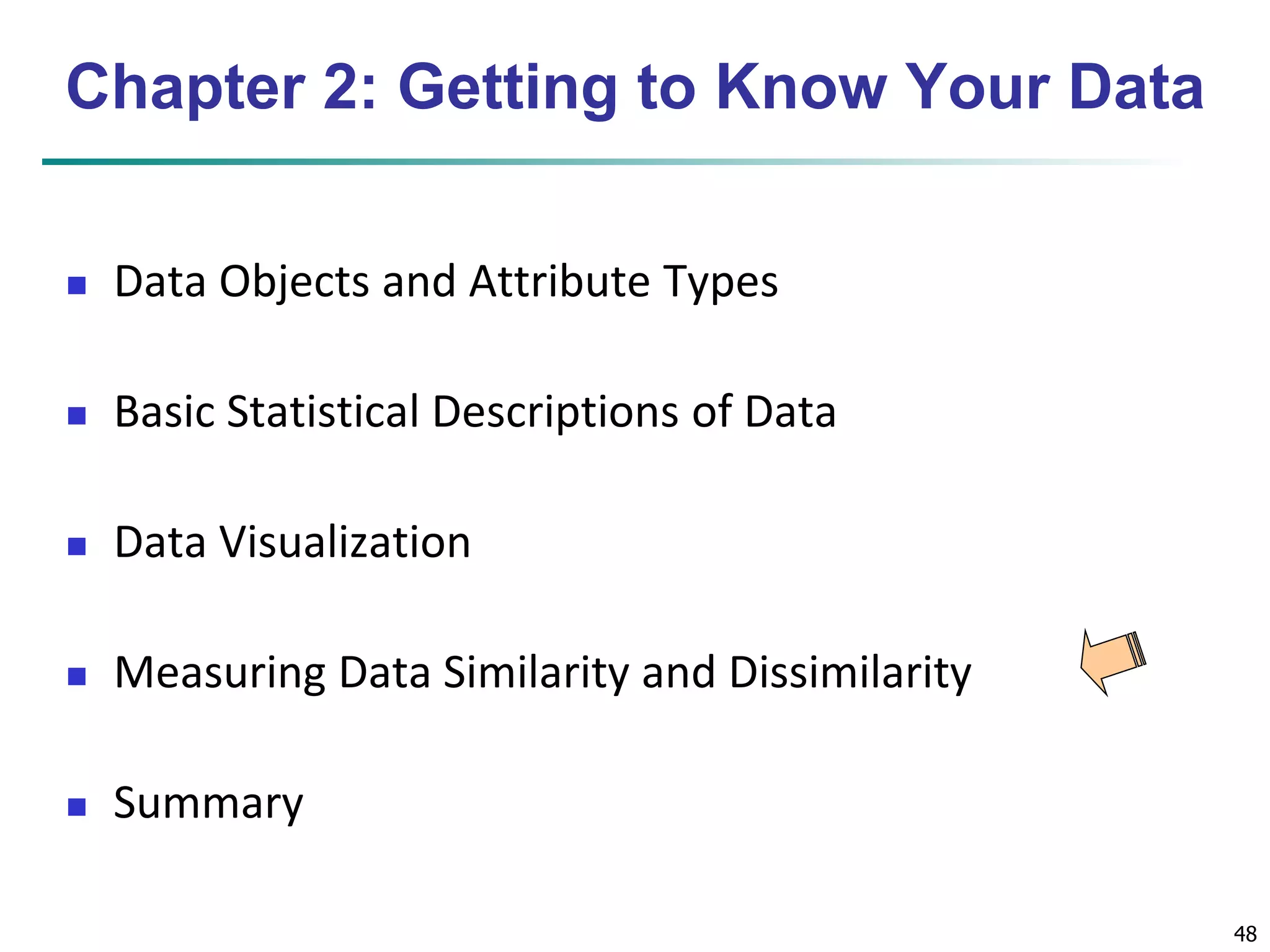 Chapter 2: Getting to Know Your Data

- Data Objects and Attribute Types
- Basic Statistical Descriptions of Data
- Data Visualization
- Measuring Data Similarity and Dissimilarity
- Summary

48